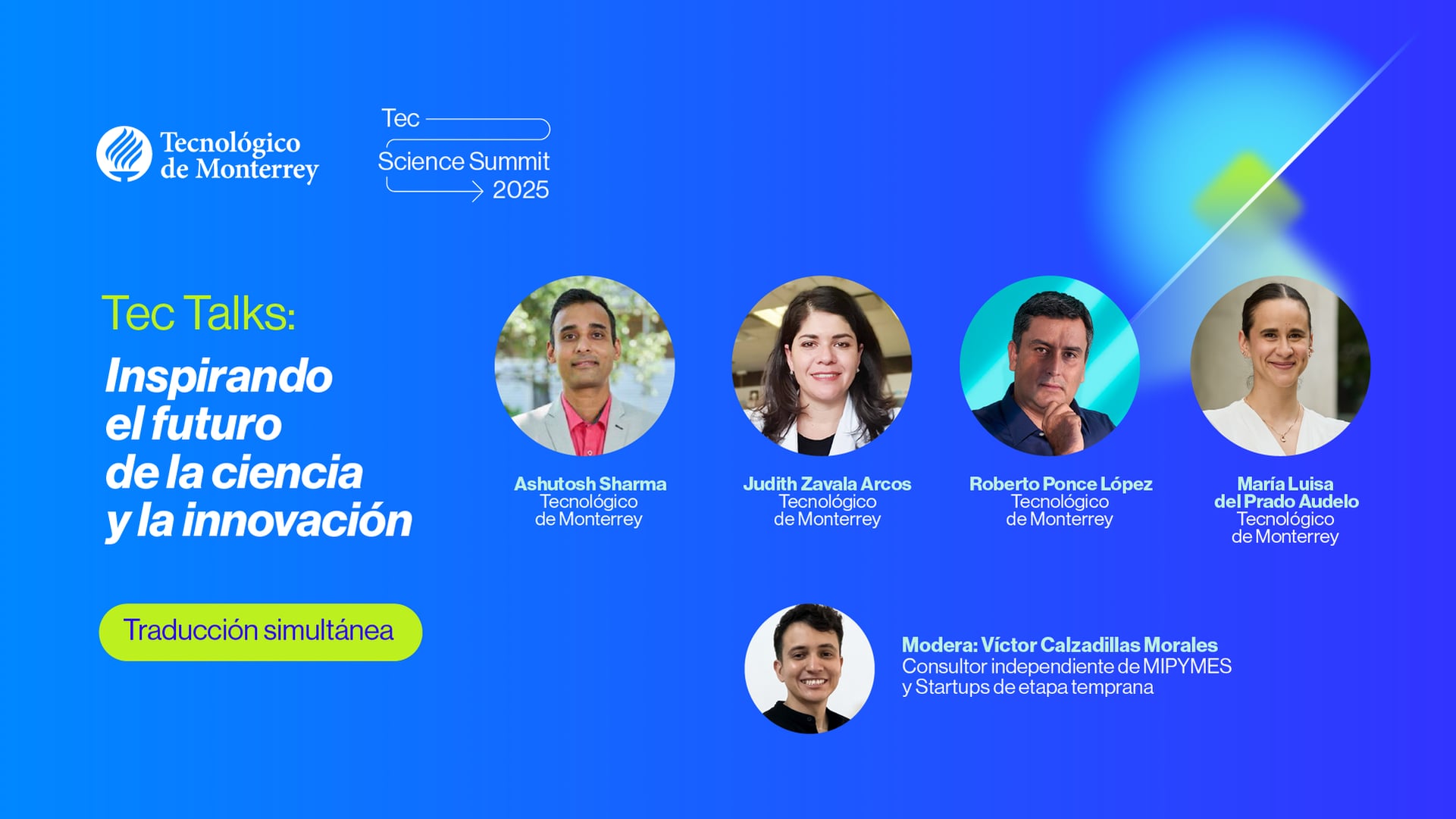 Tecnológico de Monterrey

Tec
Science Summit
2025

Tec Talks:
Inspirando
el futuro
de la ciencia
y la innovación

Traducción simultánea

Ashutosh Sharma
Tecnológico
de Monterrey

Judith Zavala Arcos
Tecnológico
de Monterrey

Roberto Ponce López
Tecnológico
de Monterrey

María Luisa
del Prado Audelo
Tecnológico
de Monterrey

Modera: Víctor Calzadillas Morales
Consultor independiente de MIPYMES
y Startups de etapa temprana